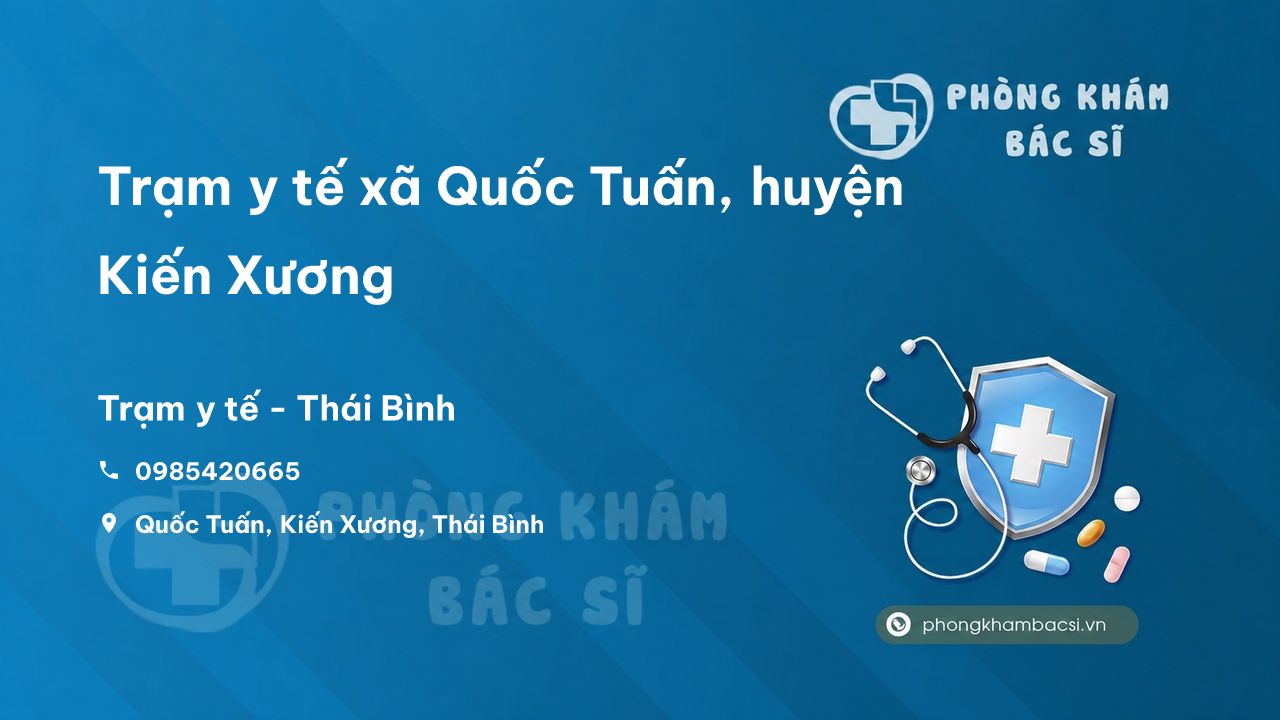 PHÒNG KHÁM BÁC SĨ

Trạm y tế xã Quốc Tuấn, huyện Kiến Xương

Trạm y tế - Thái Bình

0985420665

Quốc Tuấn, Kiến Xương, Thái Bình

PHÒNG KHÁM BÁC SĨ

phongkhambacsi.vn